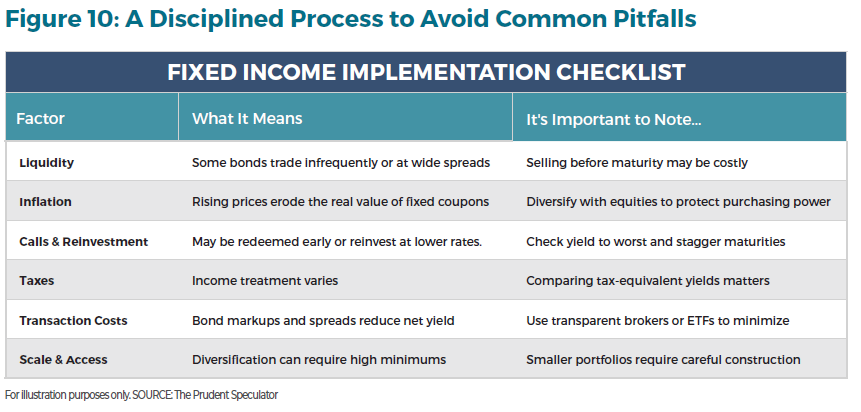 Figure 10: A Disciplined Process to Avoid Common Pitfalls

FIXED INCOME IMPLEMENTATION CHECKLIST

| Factor | What It Means | It's Important to Note... |
|---|---|---|
| Liquidity | Some bonds trade infrequently or at wide spreads | Selling before maturity may be costly |
| Inflation | Rising prices erode the real value of fixed coupons | Diversify with equities to protect purchasing power |
| Calls & Reinvestment | May be redeemed early or reinvest at lower rates. | Check yield to worst and stagger maturities |
| Taxes | Income treatment varies | Comparing tax-equivalent yields matters |
| Transaction Costs | Bond markups and spreads reduce net yield | Use transparent brokers or ETFs to minimize |
| Scale & Access | Diversification can require high minimums | Smaller portfolios require careful construction |

For illustration purposes only. SOURCE: The Prudent Speculator